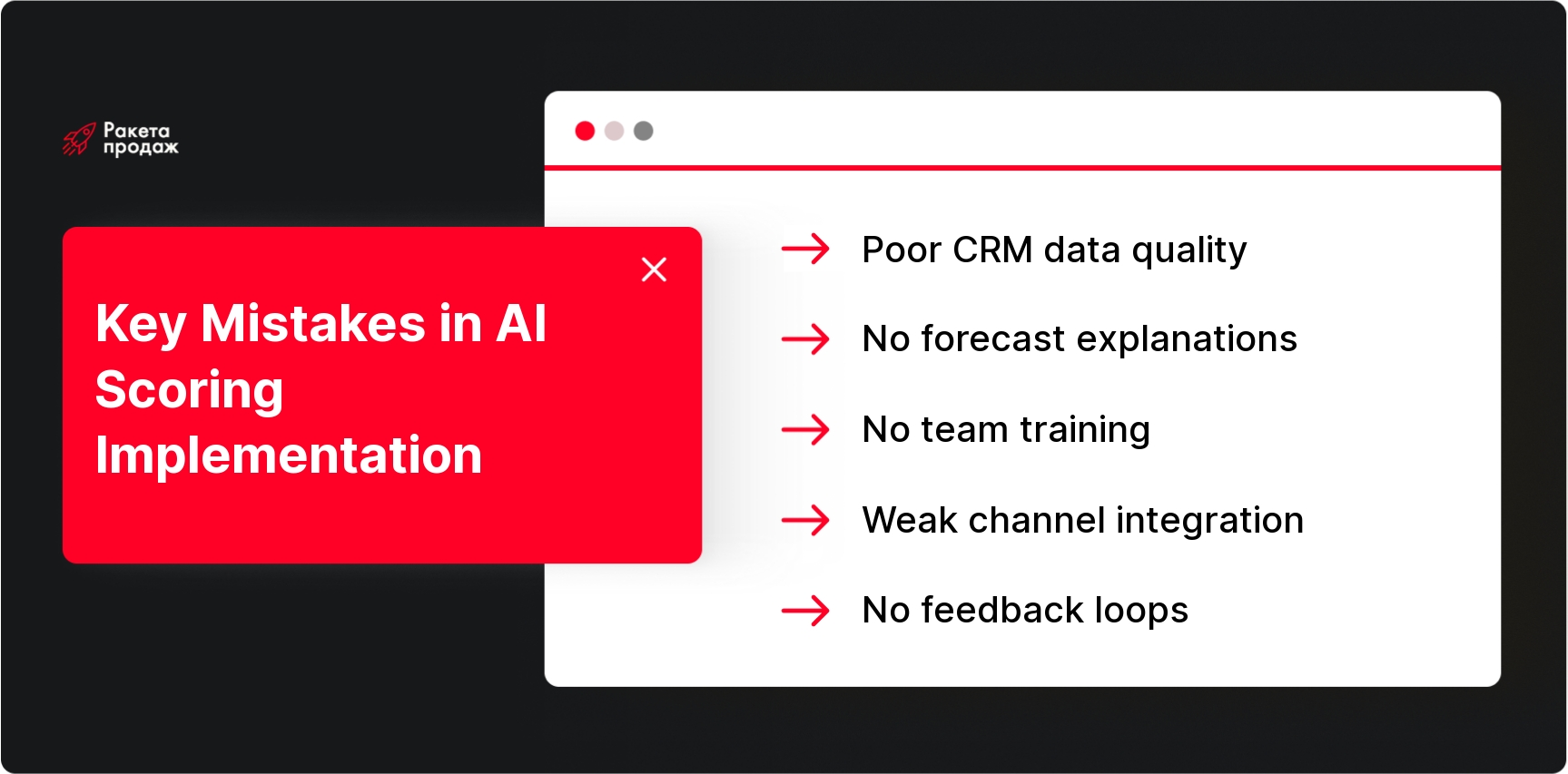 Ракета
продаж

Key Mistakes in AI Scoring Implementation

→ Poor CRM data quality

→ No forecast explanations

→ No team training

→ Weak channel integration

→ No feedback loops